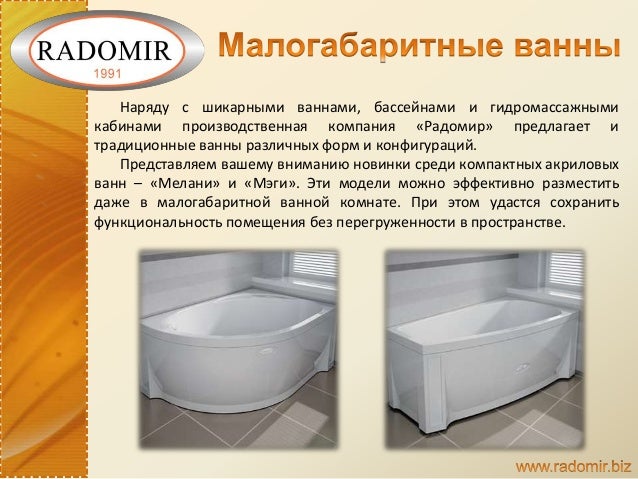 RADOMIR
1991

Малогабаритные ванны

Наряду с шикарными ваннами, бассейнами и гидромассажными кабинами производственная компания «Радомир» предлагает и традиционные ванны различных форм и конфигураций.

Представляем вашему вниманию новинки среди компактных акриловых ванн – «Мелани» и «Мэги». Эти модели можно эффективно разместить даже в малогабаритной ванной комнате. При этом удастся сохранить функциональность помещения без перегруженности в пространстве.

www.radomir.biz